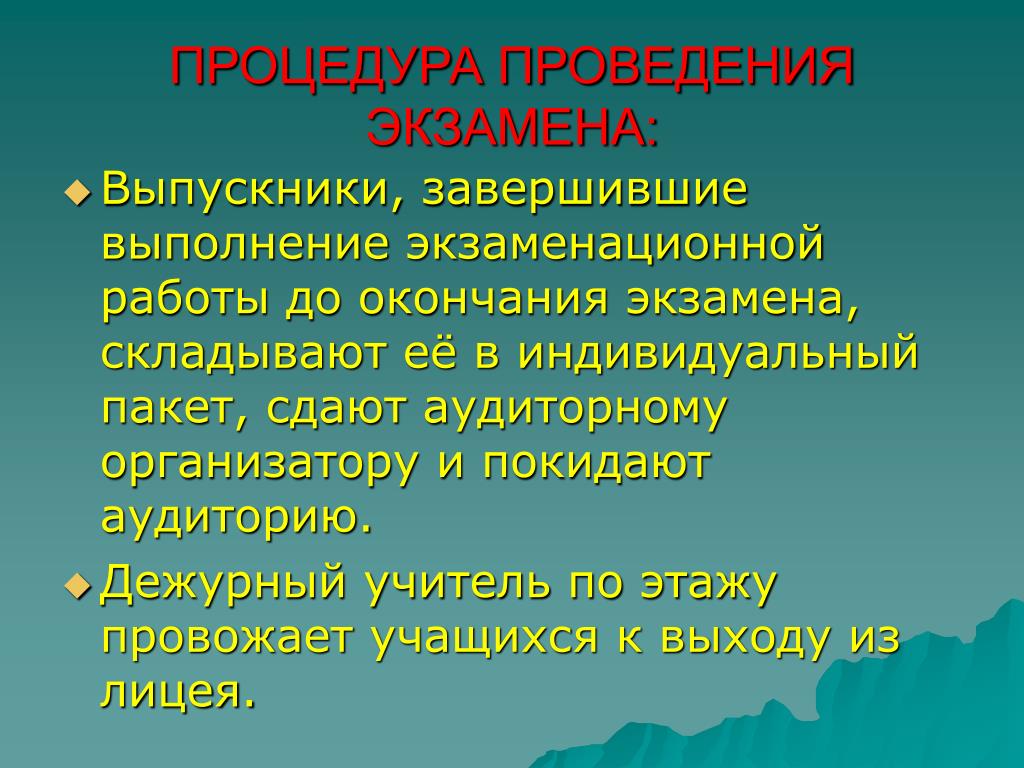 ПРОЦЕДУРА ПРОВЕДЕНИЯ ЭКЗАМЕНА:

Выпускники, завершившие выполнение экзаменационной работы до окончания экзамена, складывают её в индивидуальный пакет, сдают аудиторному организатору и покидают аудиторию.

Дежурный учитель по этажу провожает учащихся к выходу из лицея.